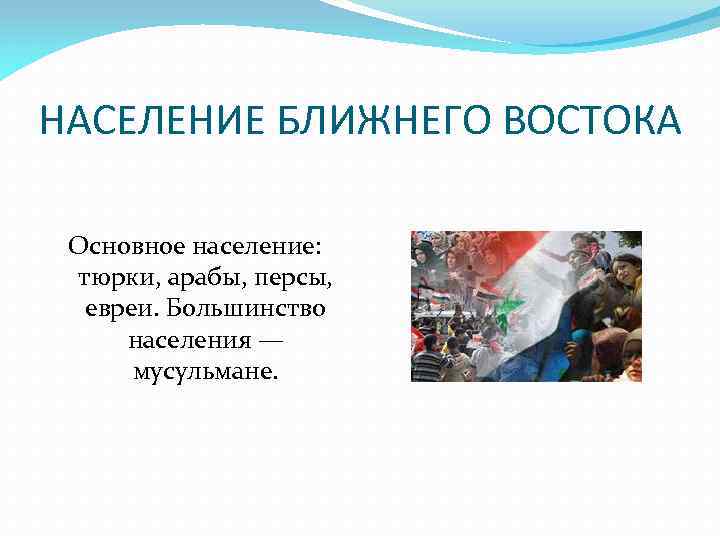 НАСЕЛЕНИЕ БЛИЖНЕГО ВОСТОКА

Основное население: тюрки, арабы, персы, евреи. Большинство населения — мусульмане.